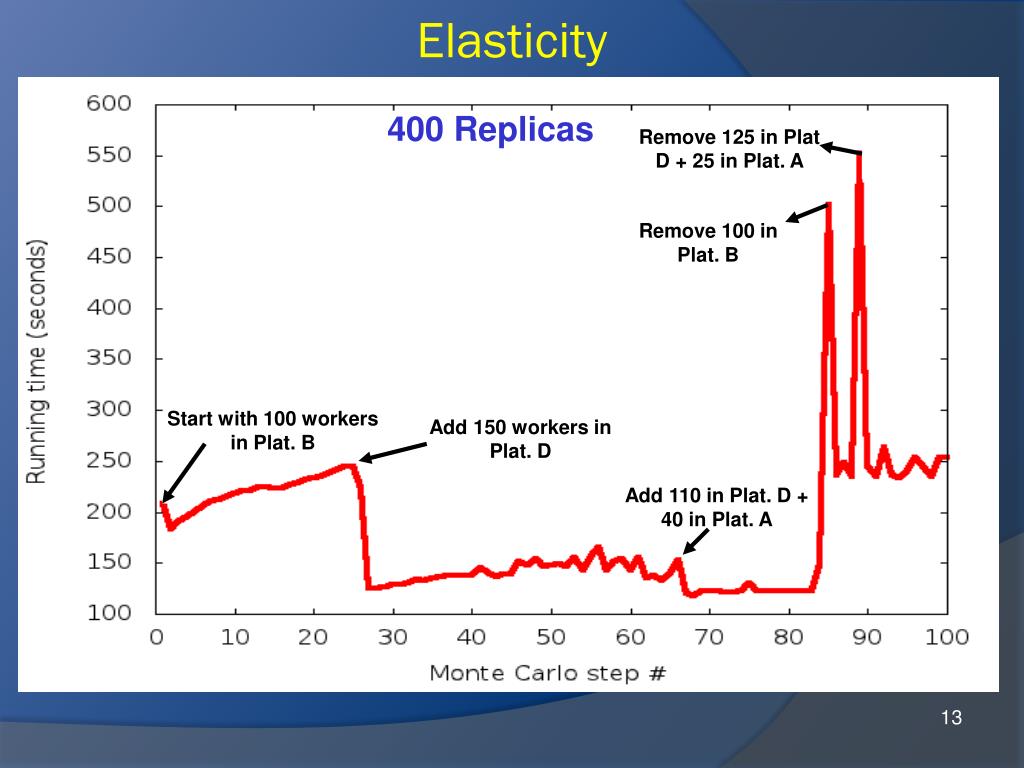 Elasticity

400 Replicas

Remove 125 in Plat D + 25 in Plat. A

Remove 100 in Plat. B

Start with 100 workers in Plat. B

Add 150 workers in Plat. D

Add 110 in Plat. D + 40 in Plat. A

Running time (seconds)

600
550
500
450
400
350
300
250
200
150
100

0 10 20 30 40 50 60 70 80 90 100

Monte Carlo step #

13